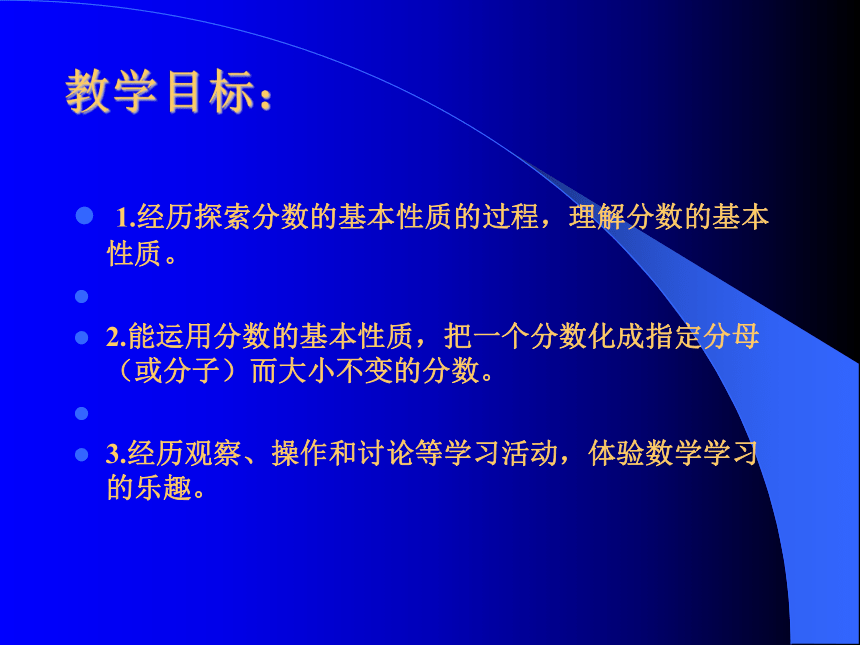 教学目标：

1.经历探索分数的基本性质的过程，理解分数的基本性质。

2.能运用分数的基本性质，把一个分数化成指定分母（或分子）而大小不变的分数。

3.经历观察、操作和讨论等学习活动，体验数学学习的乐趣。